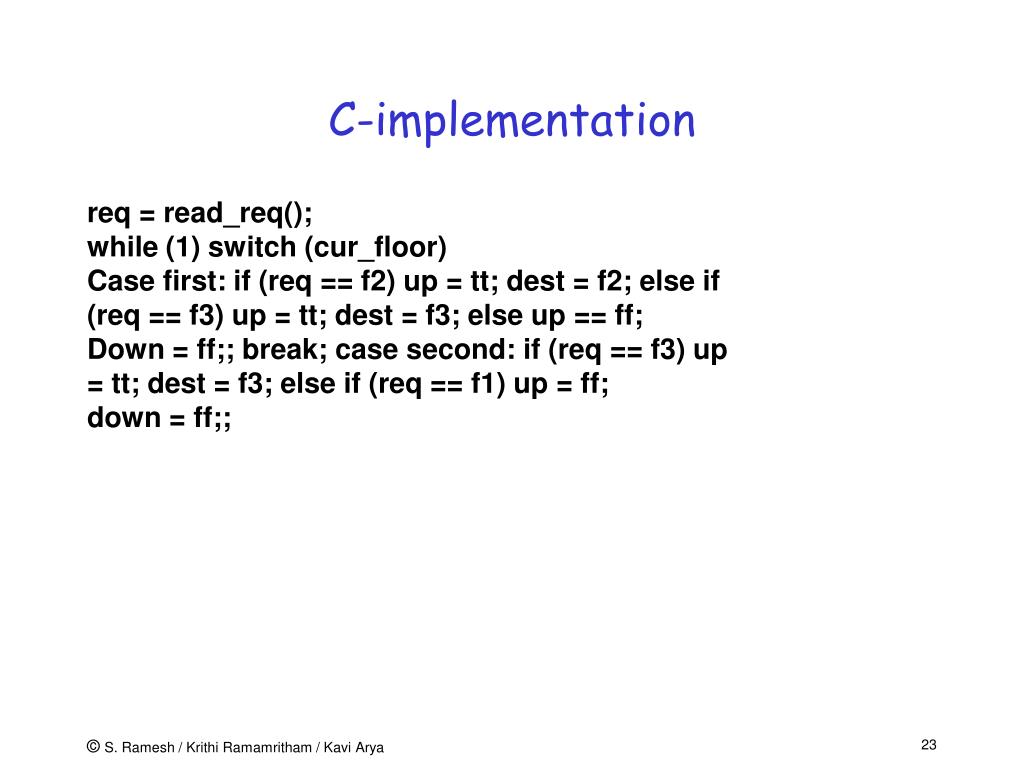 C-implementation

req = read_req();
while (1) switch (cur_floor)
Case first: if (req == f2) up = tt; dest = f2; else if (req == f3) up = tt; dest = f3; else up == ff;
Down = ff;; break; case second: if (req == f3) up = tt; dest = f3; else if (req == f1) up = ff;
down = ff;;

© S. Ramesh / Krithi Ramamritham / Kavi Arya

23